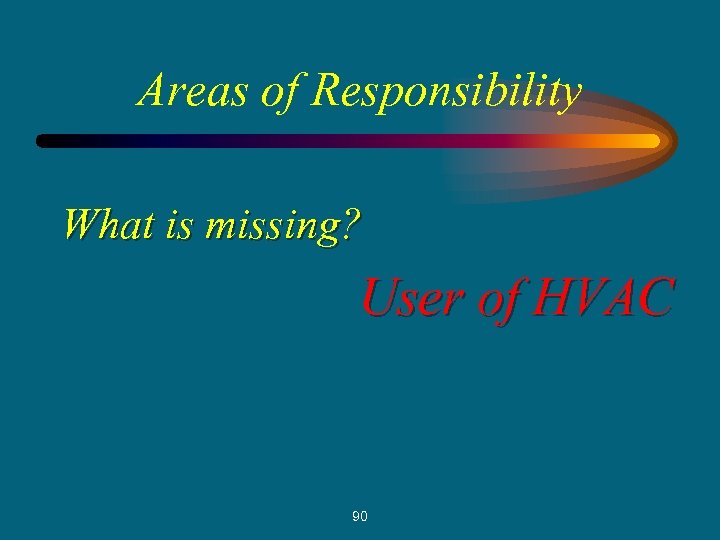 Areas of Responsibility

What is missing?

User of HVAC

90